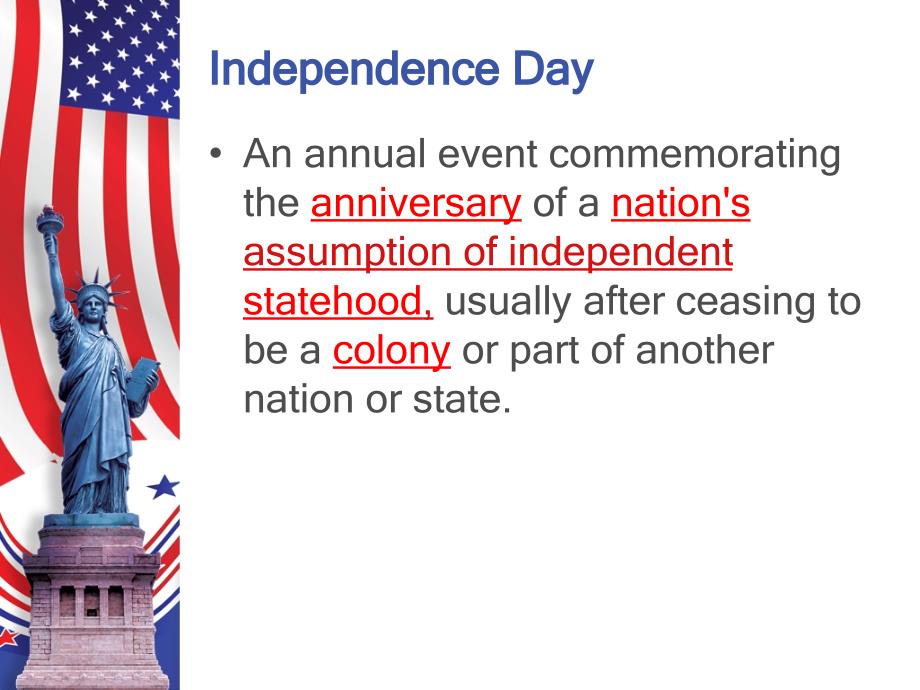 Independence Day

• An annual event commemorating the anniversary of a nation's assumption of independent statehood, usually after ceasing to be a colony or part of another nation or state.